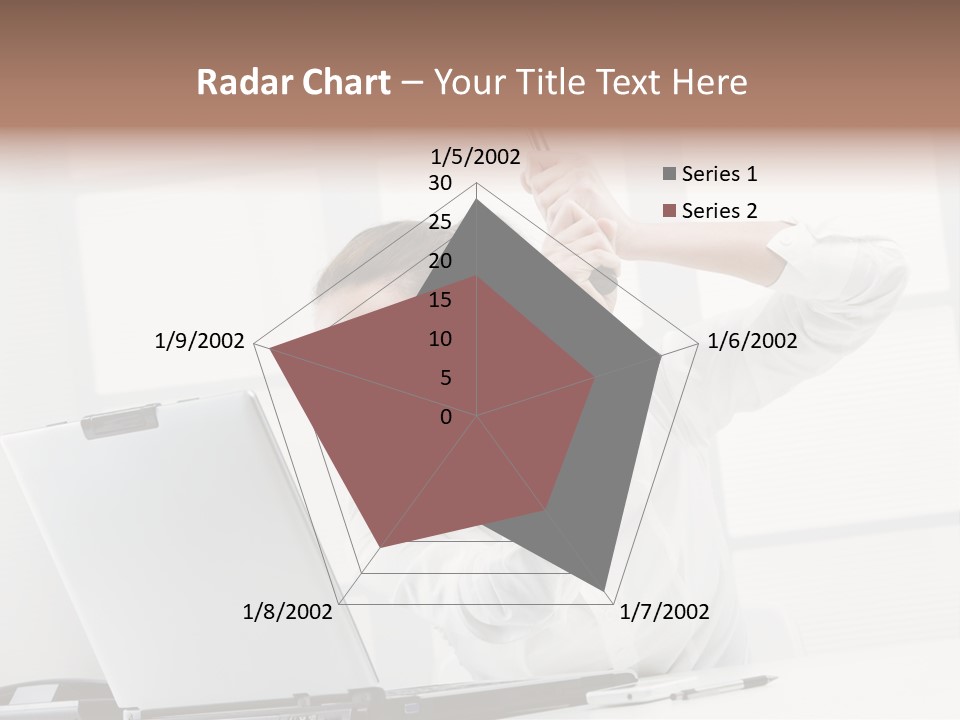 Radar Chart – Your Title Text Here

1/5/2002
30
25
20
15
10
5
0
1/6/2002
1/7/2002
1/8/2002
1/9/2002

Series 1
Series 2